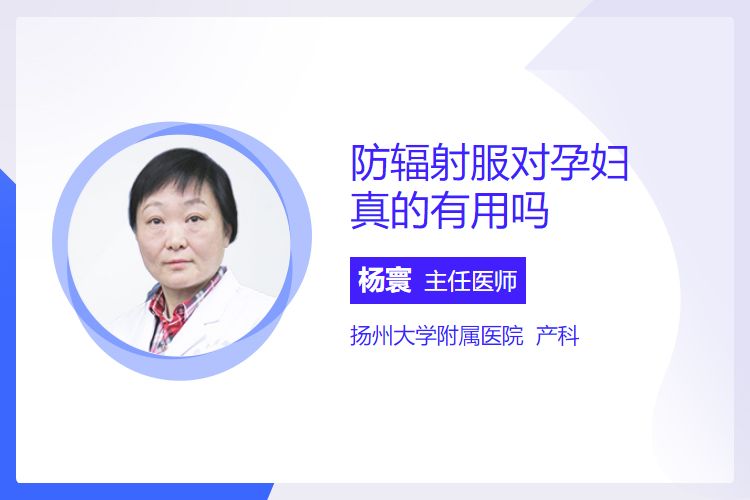 防辐射服对孕妇真的有用吗

杨寰 主任医师

扬州大学附属医院 产科